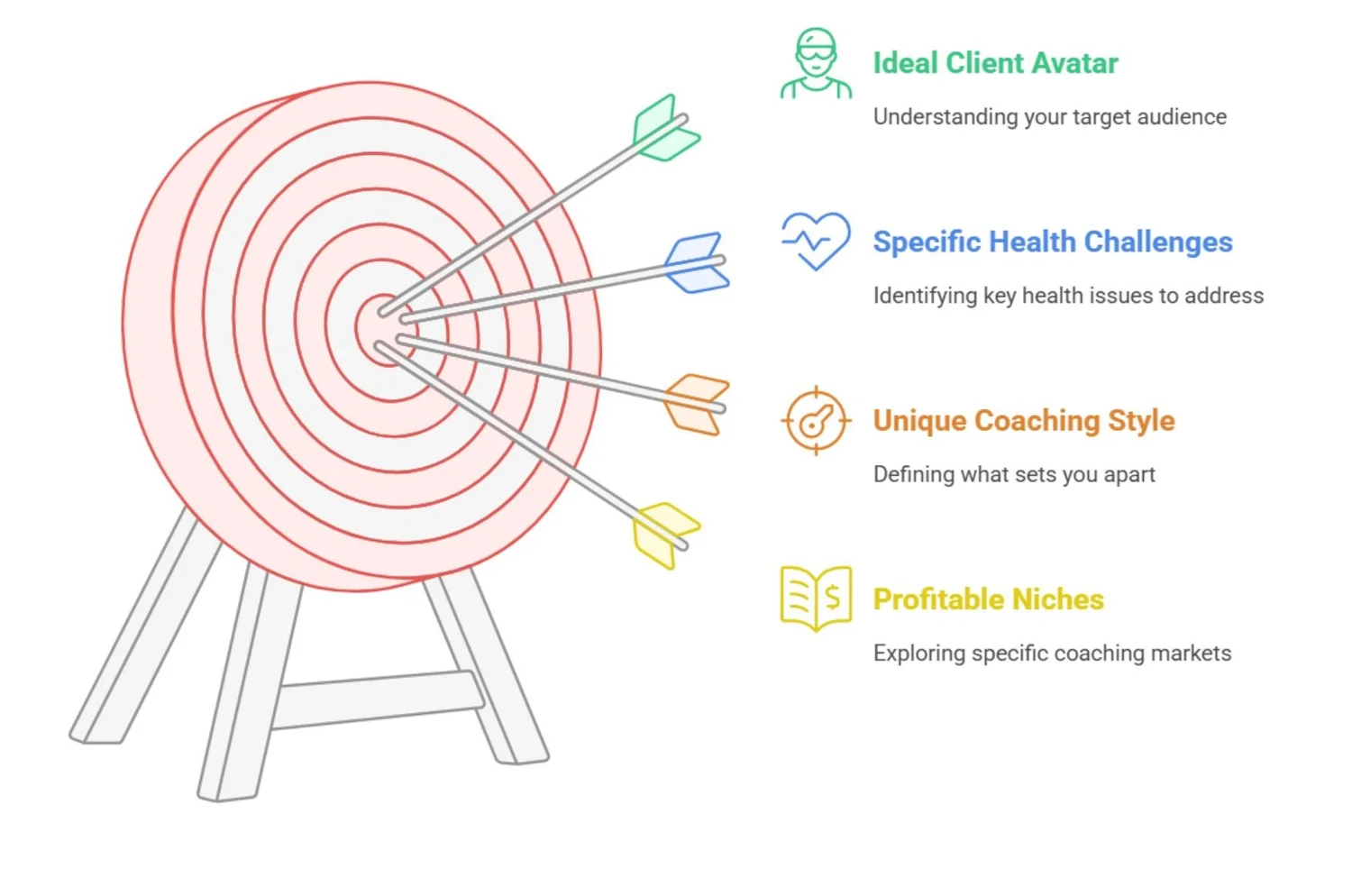 Ideal Client Avatar

Understanding your target audience

Specific Health Challenges

Identifying key health issues to address

Unique Coaching Style

Defining what sets you apart

Profitable Niches

Exploring specific coaching markets